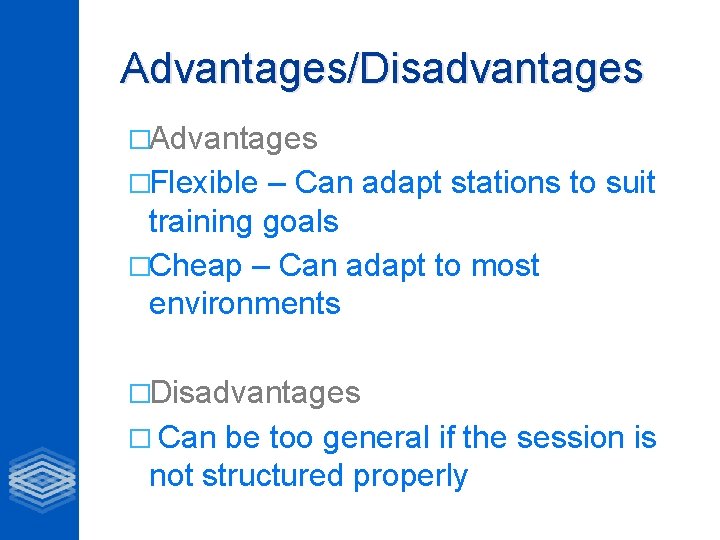 Advantages/Disadvantages

□Advantages

□Flexible – Can adapt stations to suit training goals

□Cheap – Can adapt to most environments

□Disadvantages

□ Can be too general if the session is not structured properly